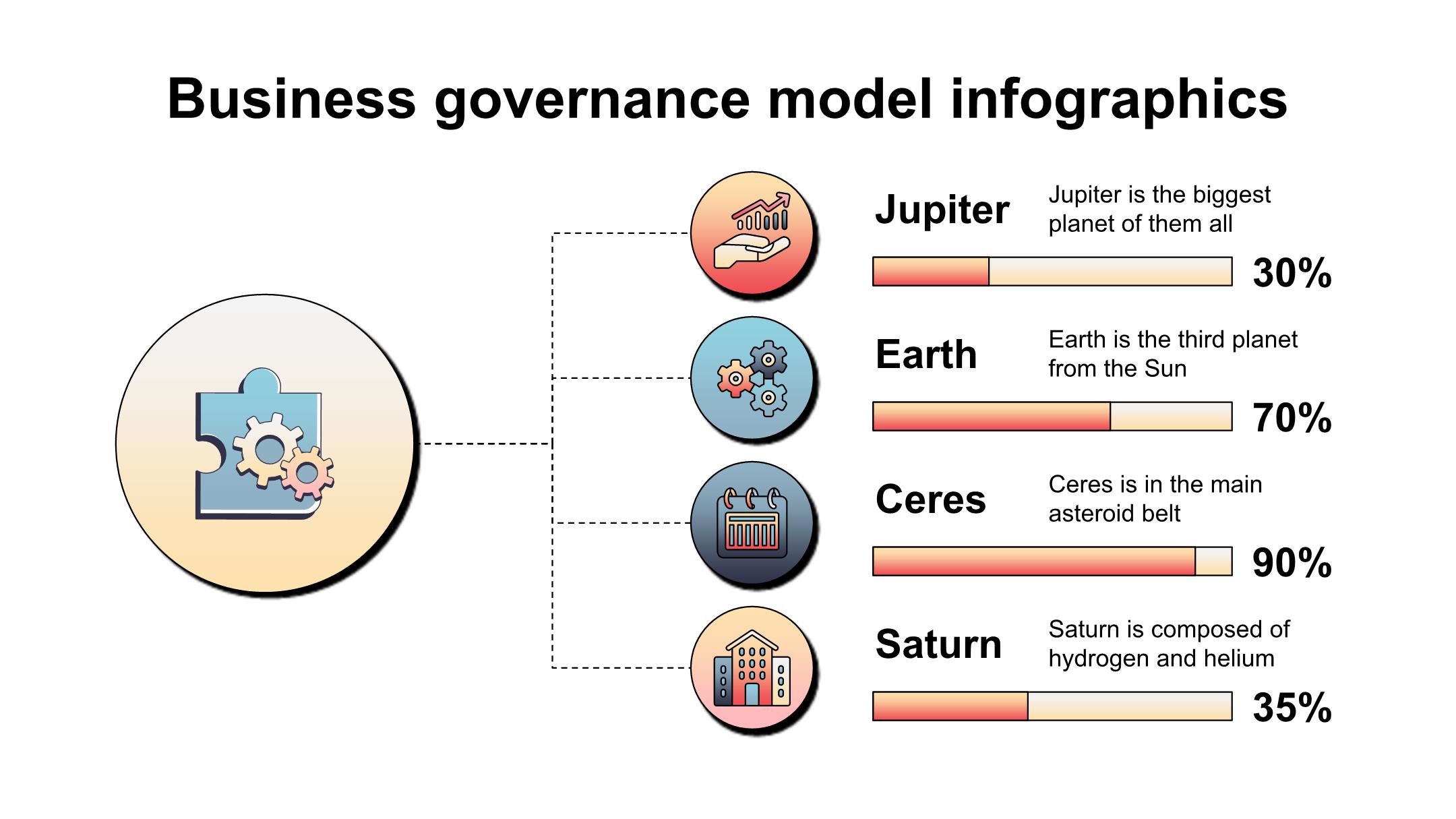 Business governance model infographics

Jupiter
Jupiter is the biggest planet of them all
30%

Earth
Earth is the third planet from the Sun
70%

Ceres
Ceres is in the main asteroid belt
90%

Saturn
Saturn is composed of hydrogen and helium
35%